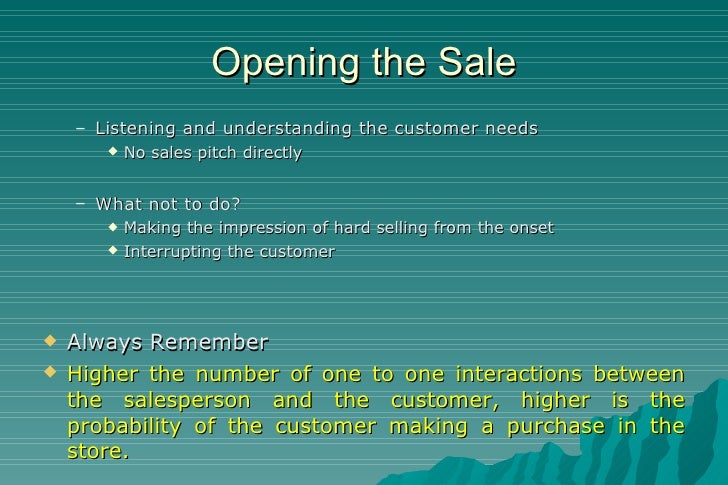 Opening the Sale

– Listening and understanding the customer needs
 ◆ No sales pitch directly

– What not to do?
 ◆ Making the impression of hard selling from the onset
 ◆ Interrupting the customer

◆ Always Remember
◆ Higher the number of one to one interactions between the salesperson and the customer, higher is the probability of the customer making a purchase in the store.